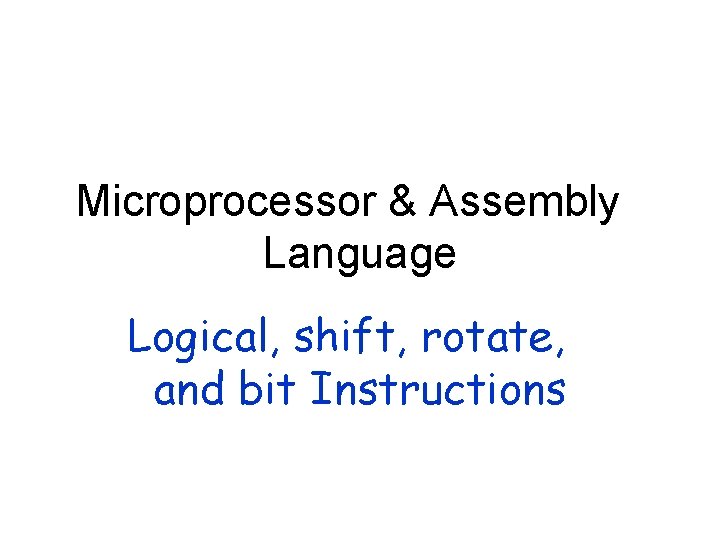 Microprocessor & Assembly Language

Logical, shift, rotate, and bit Instructions